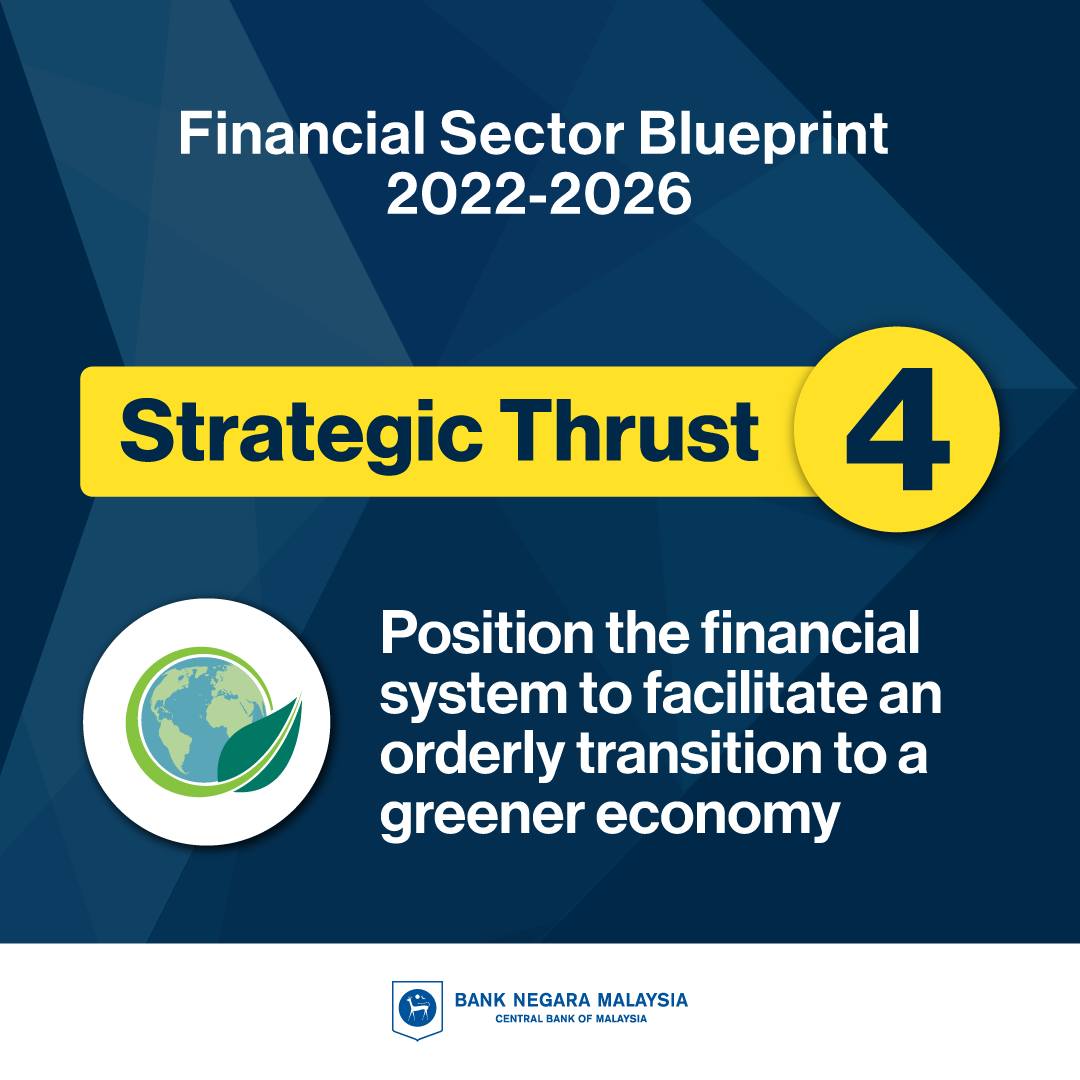 Financial Sector Blueprint 2022-2026

Strategic Thrust 4

Position the financial system to facilitate an orderly transition to a greener economy

BANK NEGARA MALAYSIA
CENTRAL BANK OF MALAYSIA